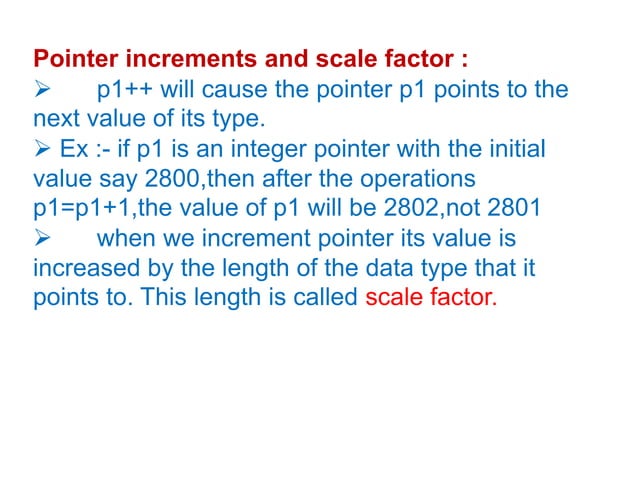 Pointer increments and scale factor :

➢ p1++ will cause the pointer p1 points to the next value of its type.

➢ Ex :- if p1 is an integer pointer with the initial value say 2800,then after the operations p1=p1+1,the value of p1 will be 2802,not 2801

➢ when we increment pointer its value is increased by the length of the data type that it points to. This length is called scale factor.